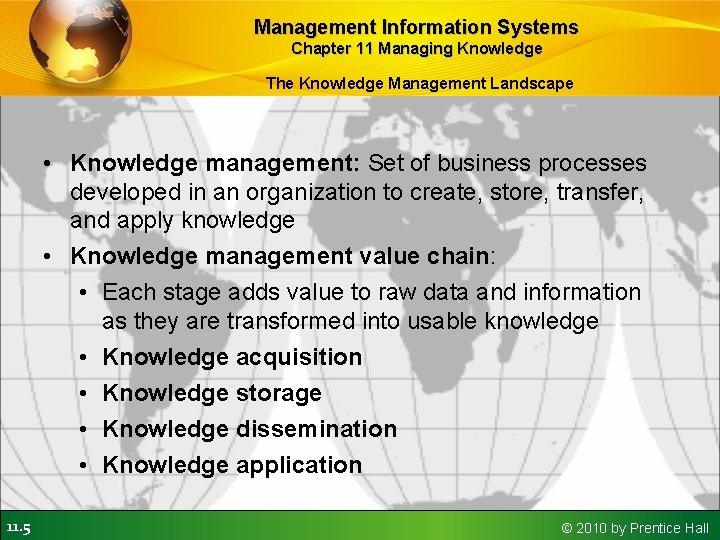 Management Information Systems
Chapter 11 Managing Knowledge

The Knowledge Management Landscape

• Knowledge management: Set of business processes developed in an organization to create, store, transfer, and apply knowledge
• Knowledge management value chain:
  • Each stage adds value to raw data and information as they are transformed into usable knowledge
  • Knowledge acquisition
  • Knowledge storage
  • Knowledge dissemination
  • Knowledge application

11.5

© 2010 by Prentice Hall